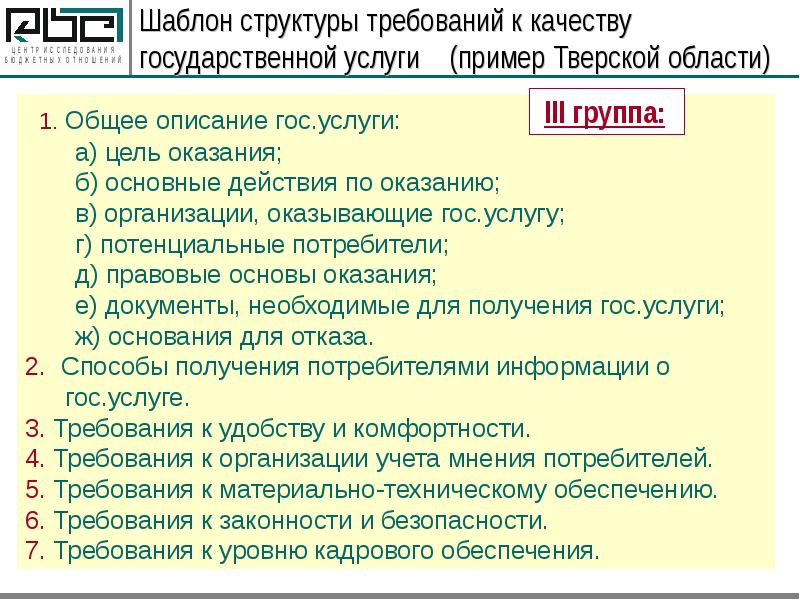 ЦЕНТР ИССЛЕДОВАНИЯ БЮДЖЕТНЫХ ОТНОШЕНИЙ

Шаблон структуры требований к качеству государственной услуги (пример Тверской области)

III группа:

1. Общее описание гос.услуги:
а) цель оказания;
б) основные действия по оказанию;
в) организации, оказывающие гос.услугу;
г) потенциальные потребители;
д) правовые основы оказания;
е) документы, необходимые для получения гос.услуги;
ж) основания для отказа.
2. Способы получения потребителями информации о гос.услуге.
3. Требования к удобству и комфортности.
4. Требования к организации учета мнения потребителей.
5. Требования к материально-техническому обеспечению.
6. Требования к законности и безопасности.
7. Требования к уровню кадрового обеспечения.